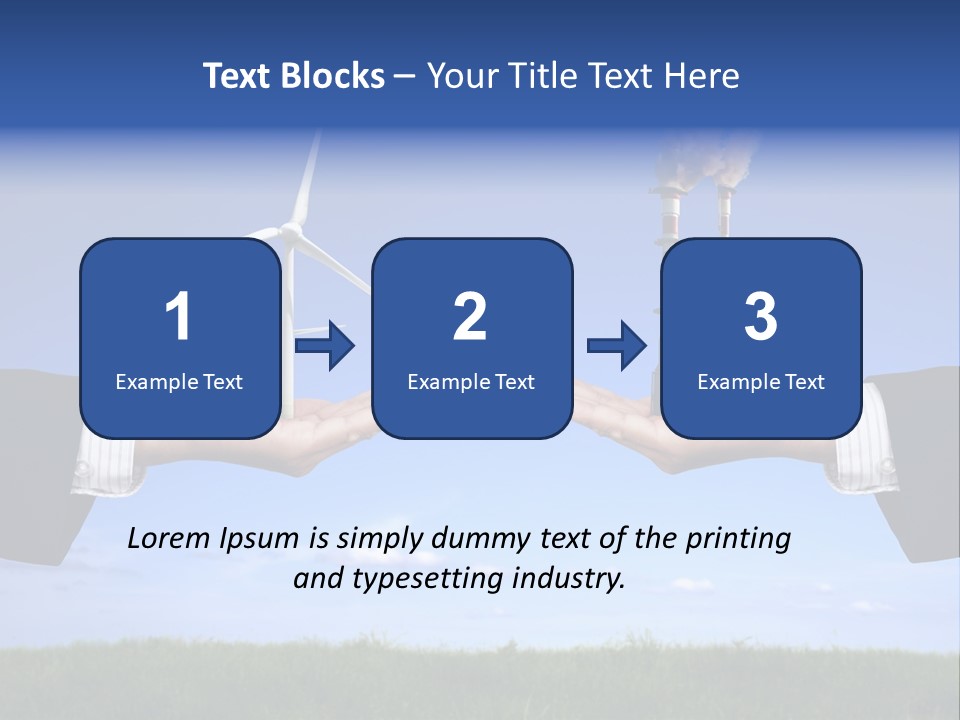 Text Blocks – Your Title Text Here

1
Example Text

2
Example Text

3
Example Text

Lorem Ipsum is simply dummy text of the printing and typesetting industry.